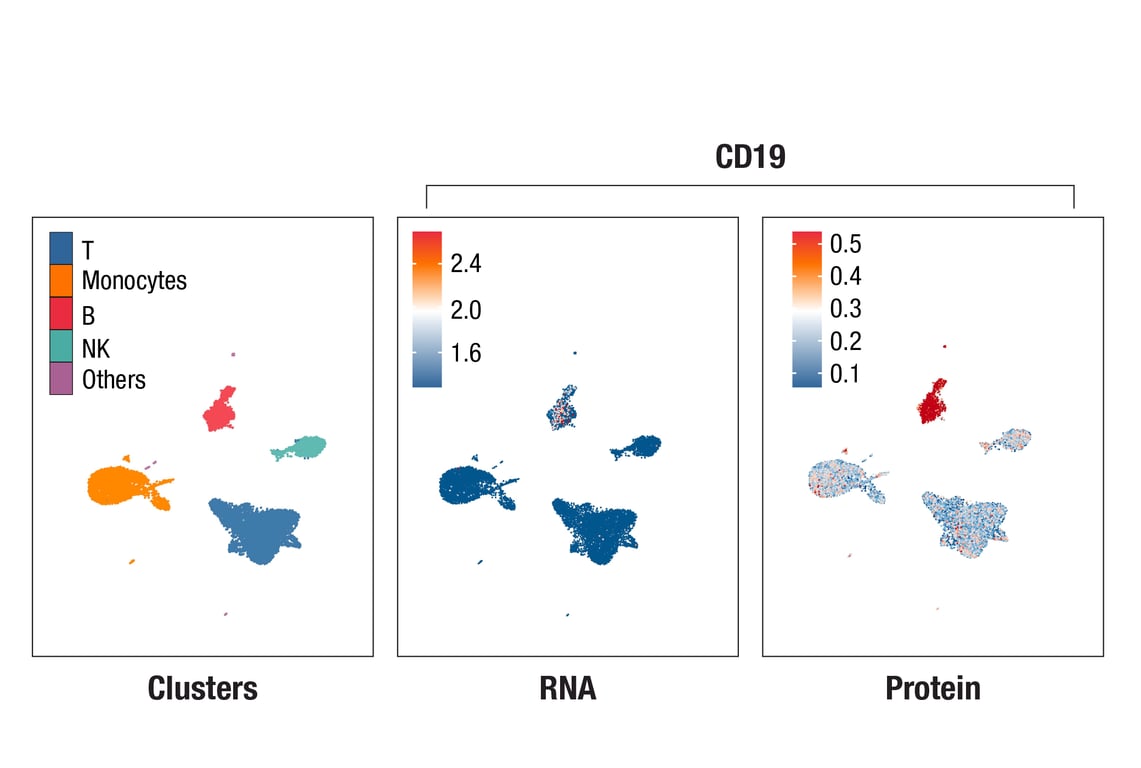 CD19

T
Monocytes
B
NK
Others

2.4
2.0
1.6

0.5
0.4
0.3
0.2
0.1

Clusters

RNA

Protein